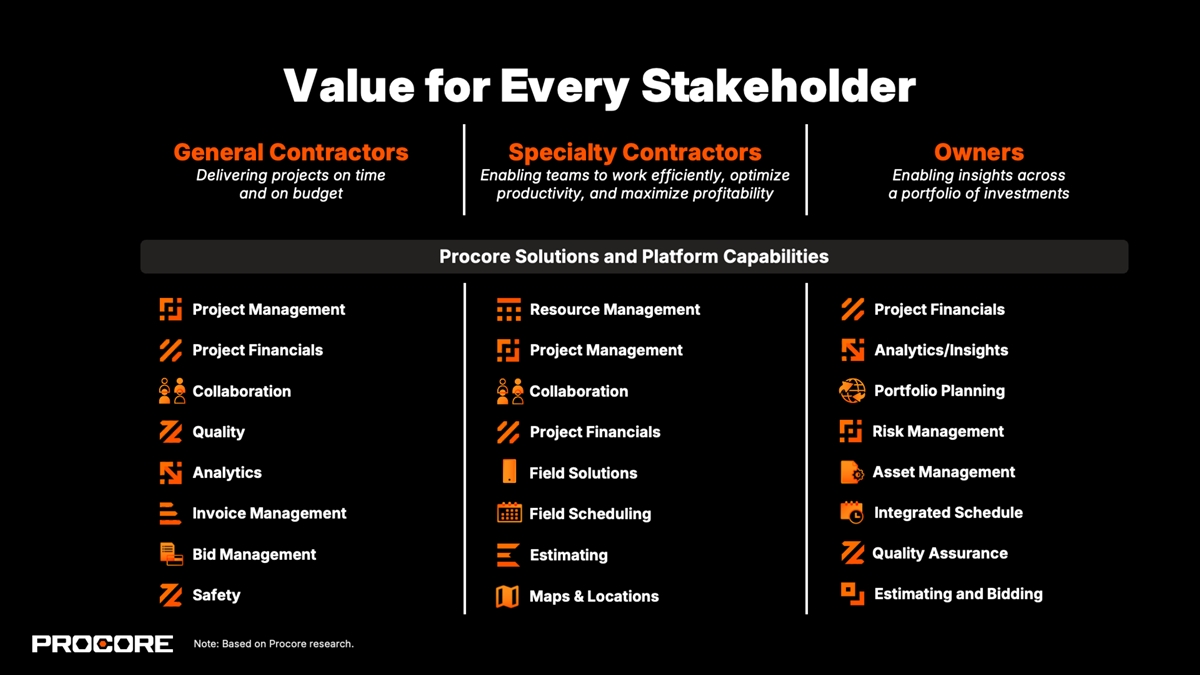 Value for Every Stakeholder

General Contractors
Delivering projects on time and on budget

Specialty Contractors
Enabling teams to work efficiently, optimize productivity, and maximize profitability

Owners
Enabling insights across a portfolio of investments

Procore Solutions and Platform Capabilities

Project Management
Project Financials
Collaboration
Quality
Analytics
Invoice Management
Bid Management
Safety

Resource Management
Project Management
Collaboration
Project Financials
Field Solutions
Field Scheduling
Estimating
Maps & Locations

Project Financials
Analytics/Insights
Portfolio Planning
Risk Management
Asset Management
Integrated Schedule
Quality Assurance
Estimating and Bidding

PROCORE

Note: Based on Procore research.